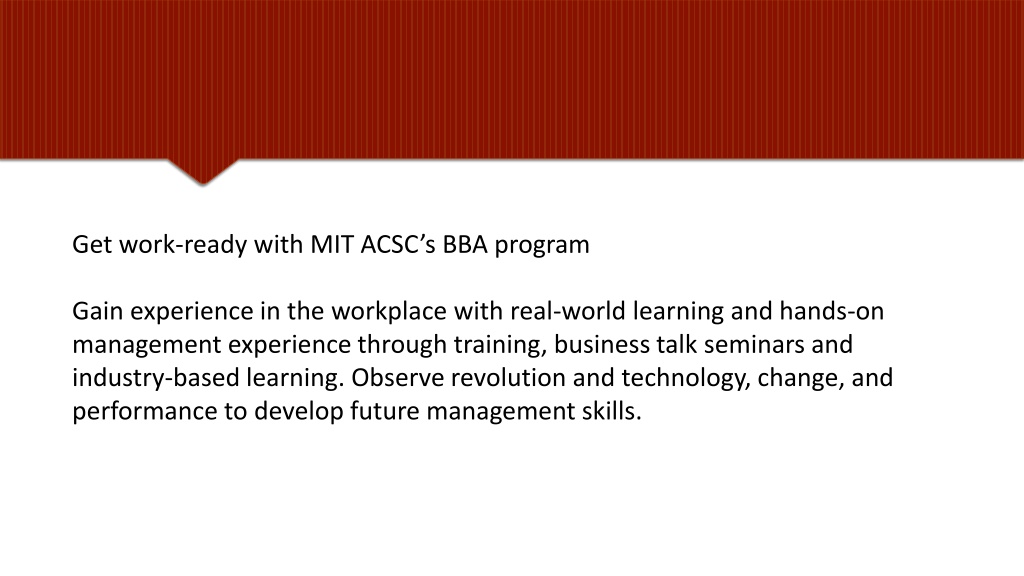 Get work-ready with MIT ACSC’s BBA program

Gain experience in the workplace with real-world learning and hands-on management experience through training, business talk seminars and industry-based learning. Observe revolution and technology, change, and performance to develop future management skills.